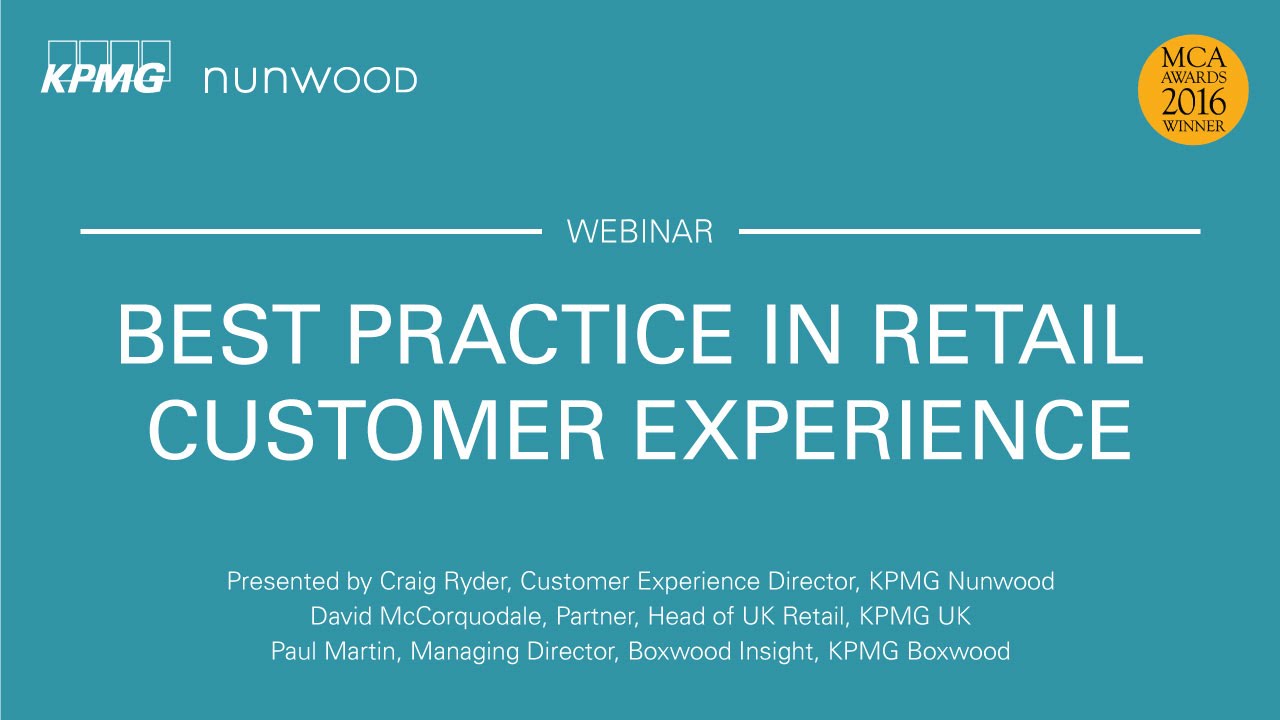 KPMG nunwood

MCA AWARDS 2016 WINNER

WEBINAR

BEST PRACTICE IN RETAIL CUSTOMER EXPERIENCE

Presented by Craig Ryder, Customer Experience Director, KPMG Nunwood
David McCorquodale, Partner, Head of UK Retail, KPMG UK
Paul Martin, Managing Director, Boxwood Insight, KPMG Boxwood